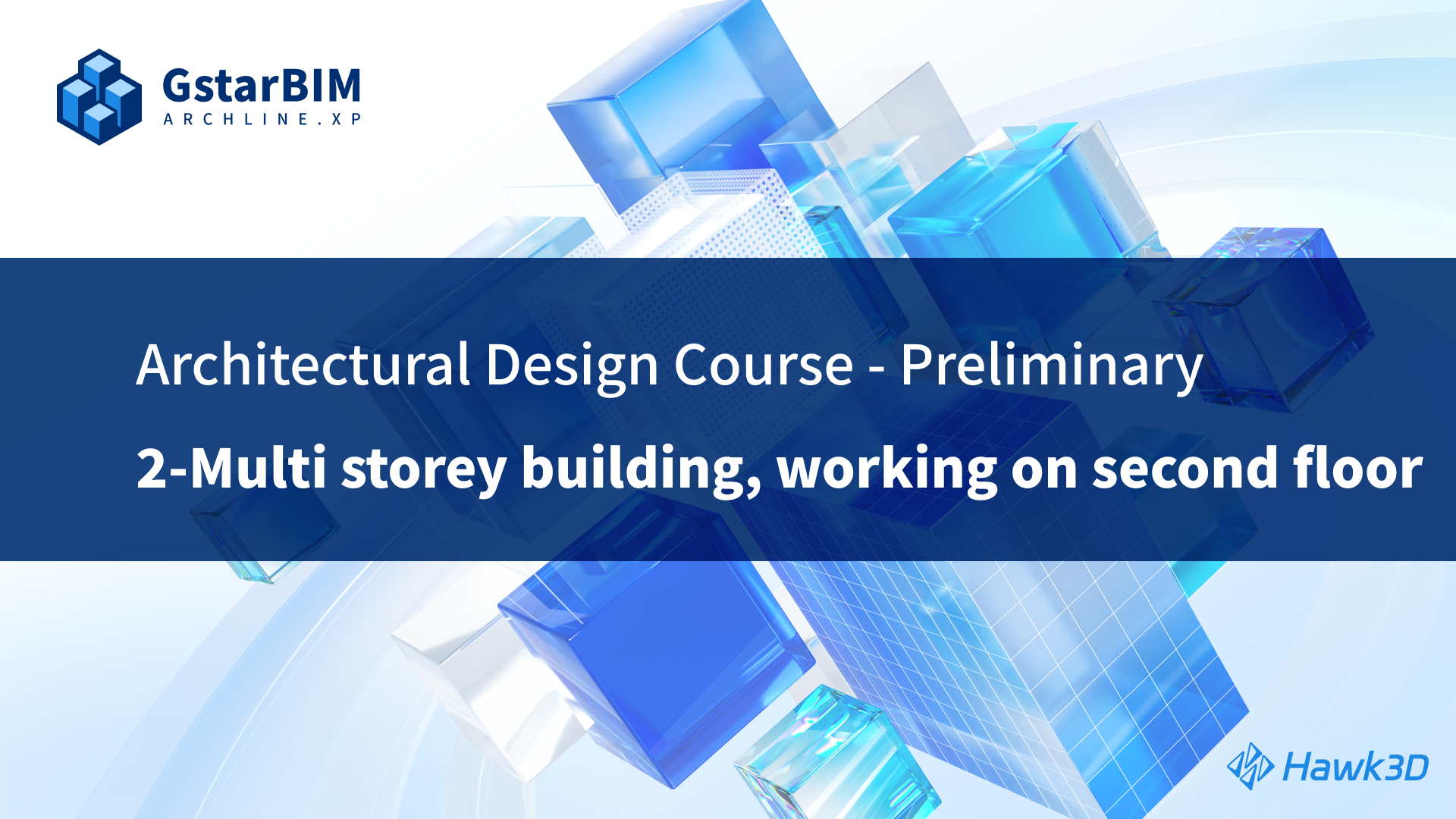 GstarBIM
ARCHLINE.XP

Architectural Design Course - Preliminary

2-Multi storey building, working on second floor

Hawk3D